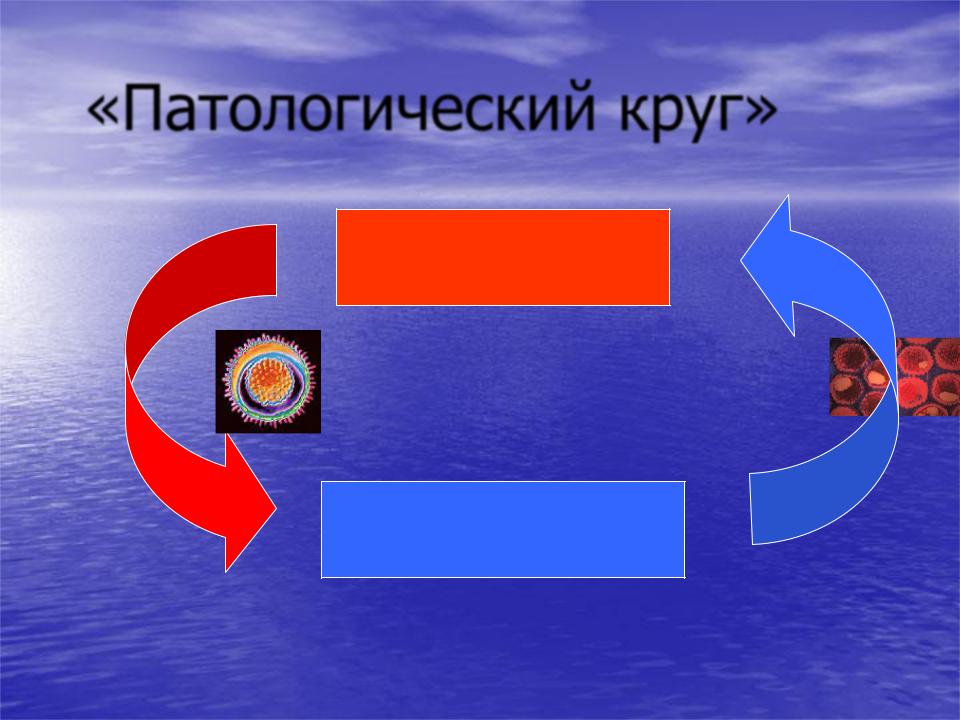 «Патологический круг»